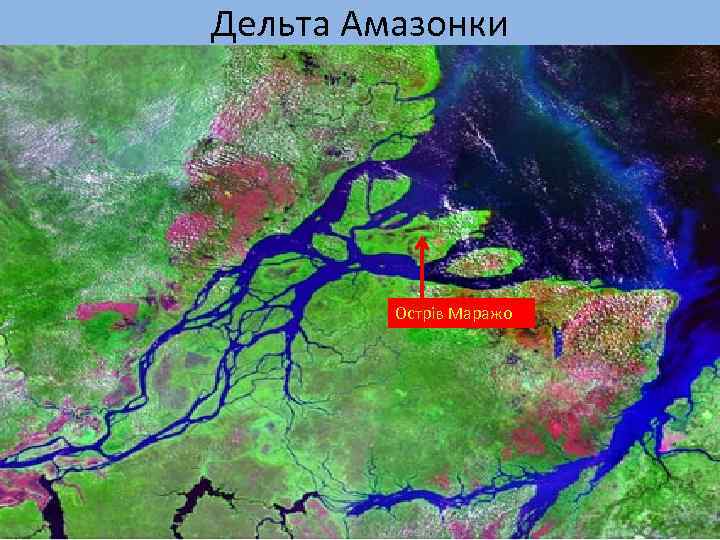 Дельта Амазонки

Острів Маражо